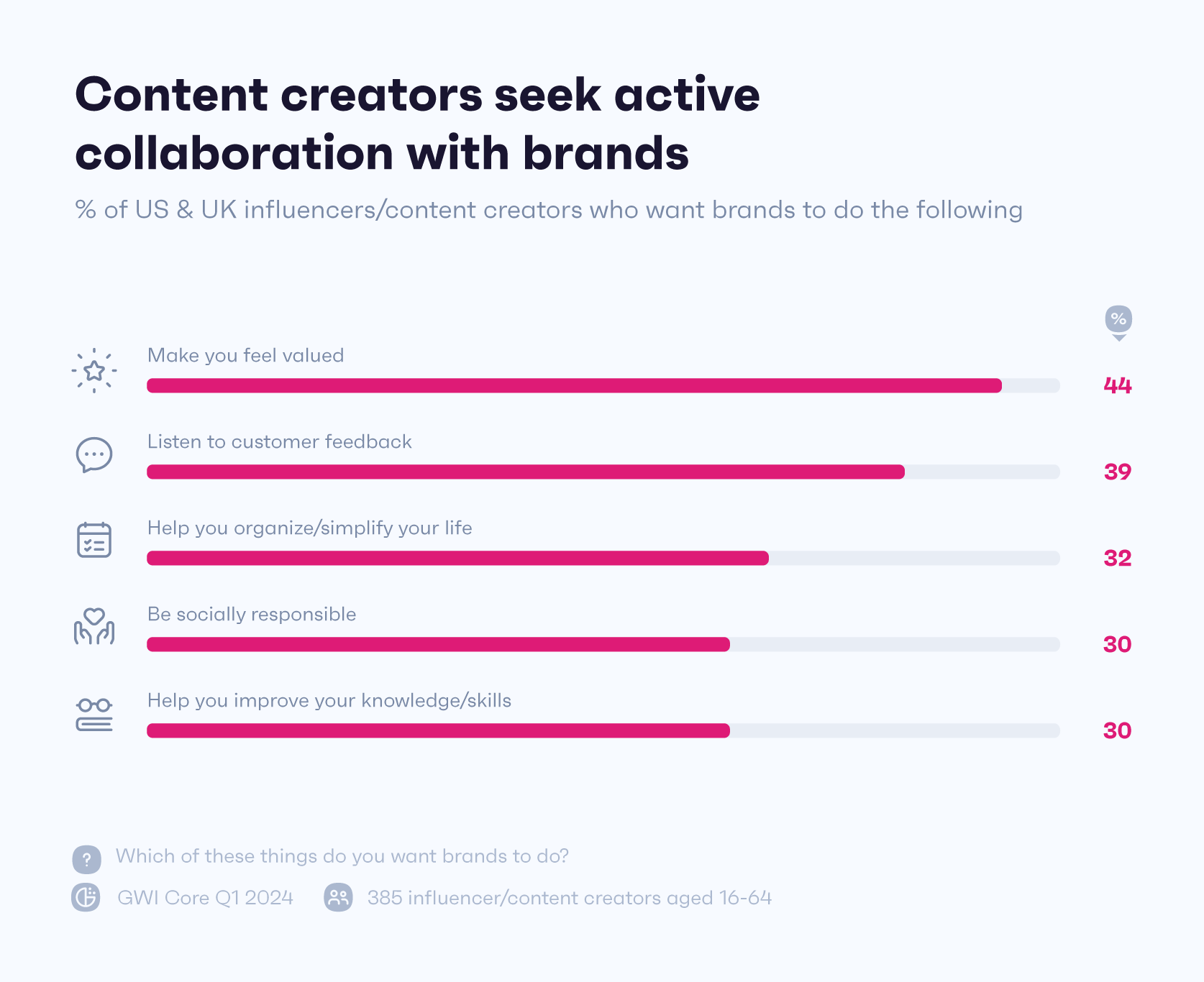 Content creators seek active collaboration with brands

% of US & UK influencers/content creators who want brands to do the following

%

Make you feel valued
44

Listen to customer feedback
39

Help you organize/simplify your life
32

Be socially responsible
30

Help you improve your knowledge/skills
30

?
Which of these things do you want brands to do?

GWI Core Q1 2024

385 influencer/content creators aged 16-64